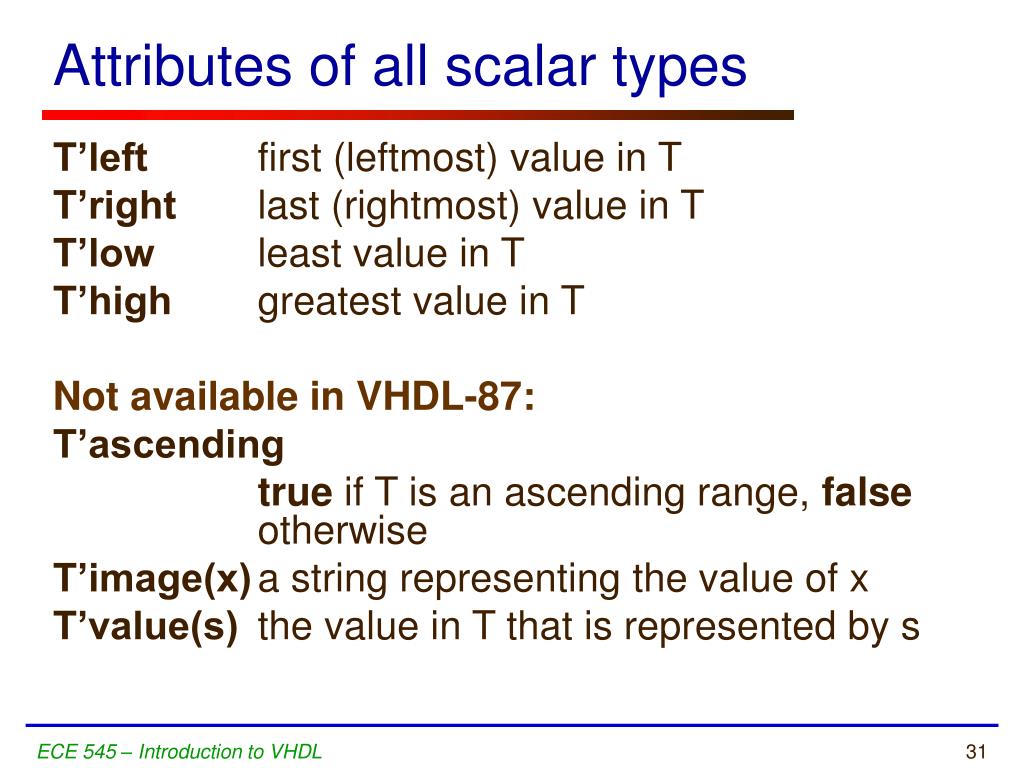 Attributes of all scalar types

T’left first (leftmost) value in T
T’right last (rightmost) value in T
T’low least value in T
T’high greatest value in T

Not available in VHDL-87:
T’ascending
true if T is an ascending range, false otherwise
T’image(x) a string representing the value of x
T’value(s) the value in T that is represented by s

ECE 545 – Introduction to VHDL

31